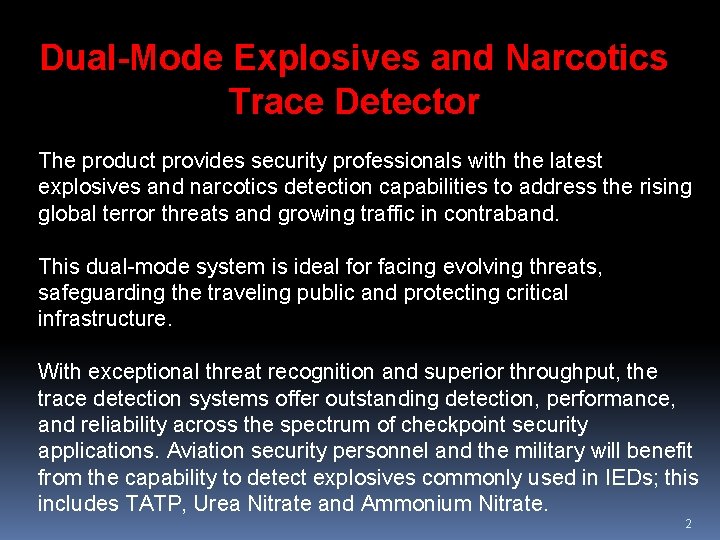 Dual-Mode Explosives and Narcotics Trace Detector

The product provides security professionals with the latest explosives and narcotics detection capabilities to address the rising global terror threats and growing traffic in contraband.

This dual-mode system is ideal for facing evolving threats, safeguarding the traveling public and protecting critical infrastructure.

With exceptional threat recognition and superior throughput, the trace detection systems offer outstanding detection, performance, and reliability across the spectrum of checkpoint security applications. Aviation security personnel and the military will benefit from the capability to detect explosives commonly used in IEDs; this includes TATP, Urea Nitrate and Ammonium Nitrate.

2